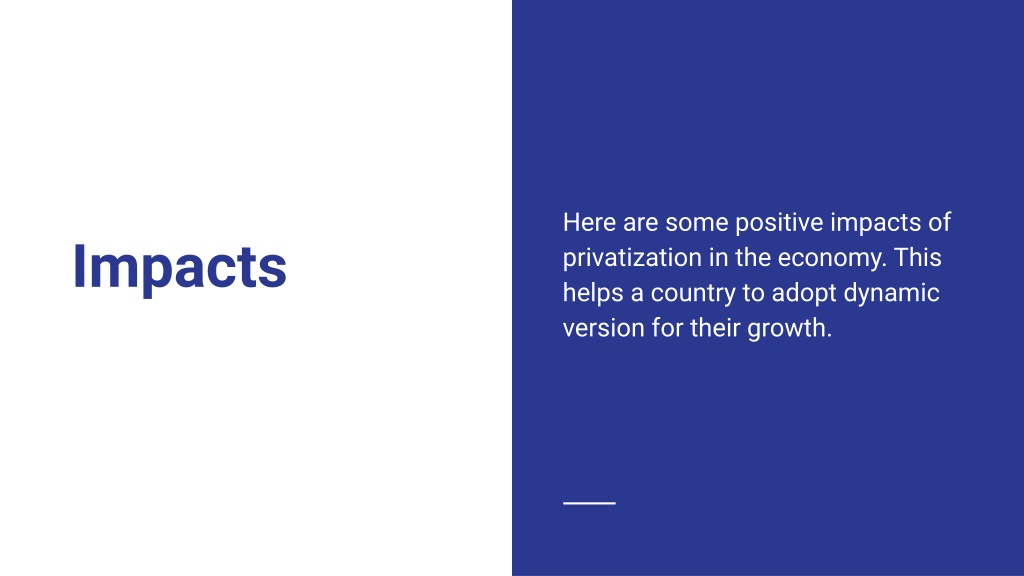 Impacts

Here are some positive impacts of privatization in the economy. This helps a country to adopt dynamic version for their growth.